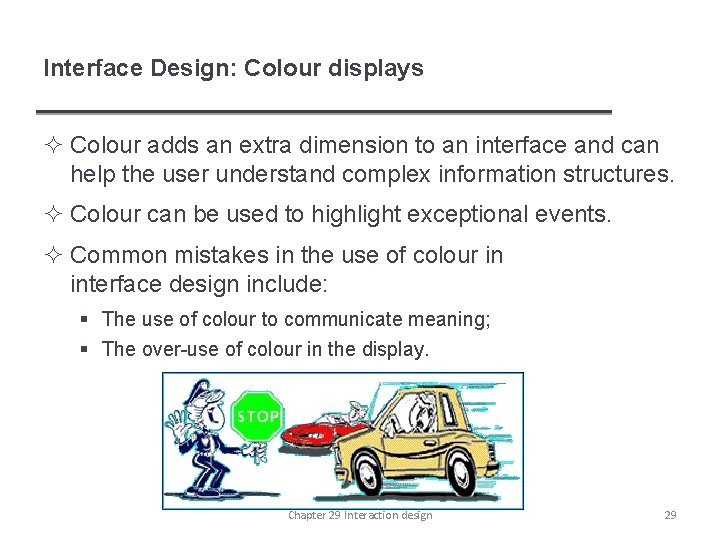 Interface Design: Colour displays

✧ Colour adds an extra dimension to an interface and can help the user understand complex information structures.

✧ Colour can be used to highlight exceptional events.

✧ Common mistakes in the use of colour in interface design include:

▪ The use of colour to communicate meaning;

▪ The over-use of colour in the display.

STOP

Chapter 29 Interaction design

29